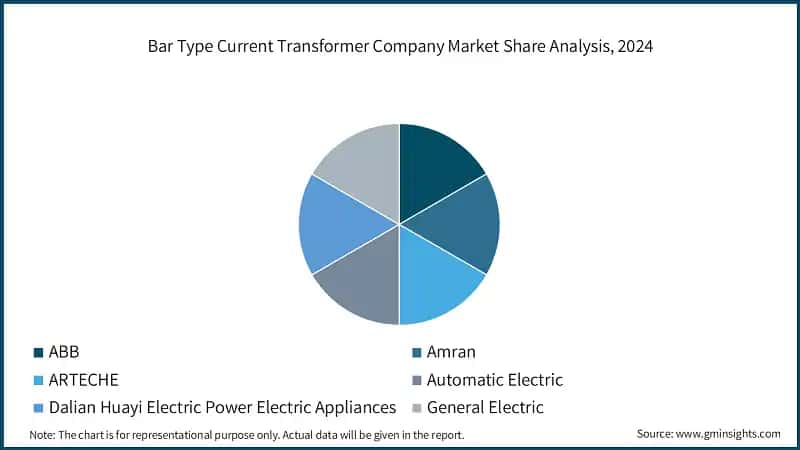 Bar Type Current Transformer Company Market Share Analysis, 2024

ABB
Amran
ARTECHE
Automatic Electric
Dalian Huayi Electric Power Electric Appliances
General Electric

Note: The chart is for representational purpose only. Actual data will be given in the report.

Source: www.gminsights.com